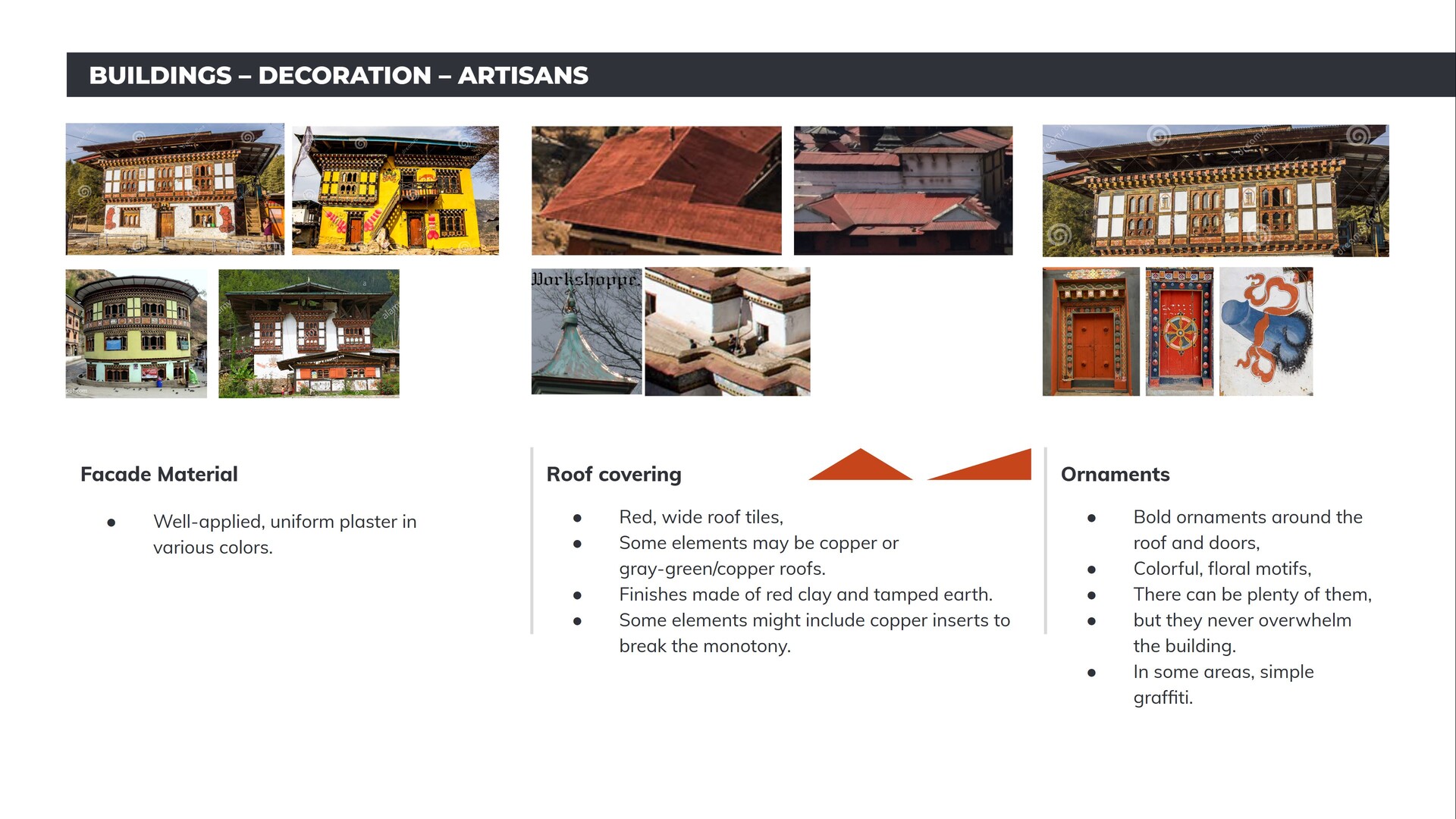 BUILDINGS – DECORATION – ARTISANS

Workshoppe

Facade Material

- Well-applied, uniform plaster in various colors.

Roof covering

- Red, wide roof tiles,
- Some elements may be copper or gray-green/copper roofs.
- Finishes made of red clay and tamped earth.
- Some elements might include copper inserts to break the monotony.

Ornaments

- Bold ornaments around the roof and doors,
- Colorful, floral motifs,
- There can be plenty of them,
- but they never overwhelm the building.
- In some areas, simple graffiti.